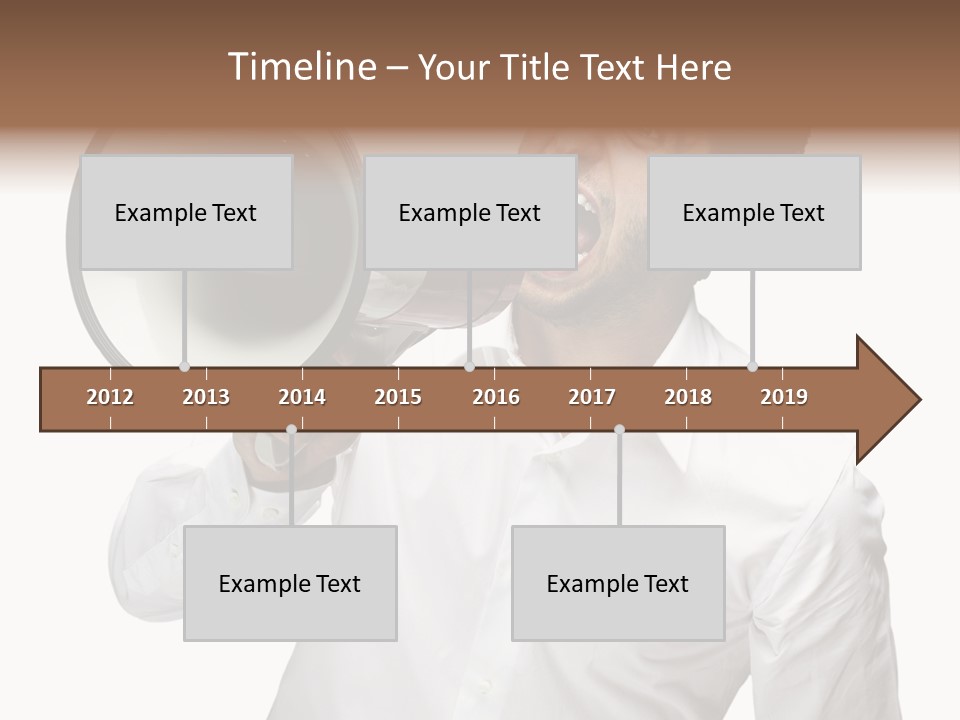 Timeline – Your Title Text Here

Example Text

Example Text

Example Text

2012 2013 2014 2015 2016 2017 2018 2019

Example Text

Example Text